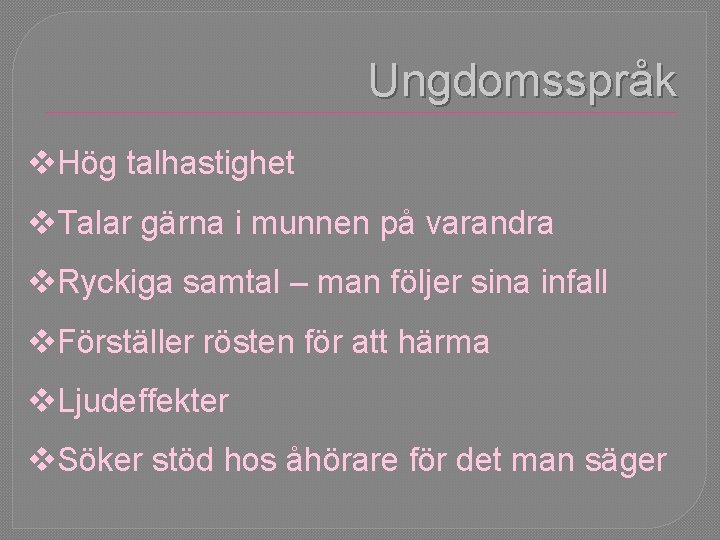 Ungdomsspråk

❖Hög talhastighet

❖Talar gärna i munnen på varandra

❖Ryckiga samtal – man följer sina infall

❖Förställer rösten för att härma

❖Ljudeffekter

❖Söker stöd hos åhörare för det man säger